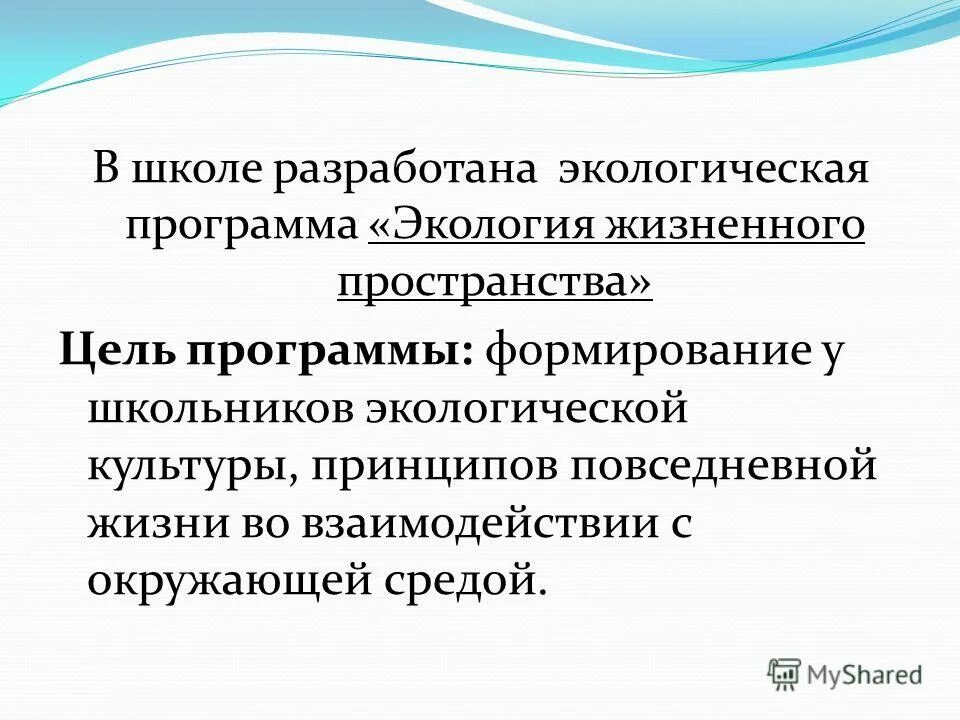 В школе разработана экологическая программа «Экология жизненного пространства»

Цель программы: формирование у школьников экологической культуры, принципов повседневной жизни во взаимодействии с окружающей средой.

MyShared